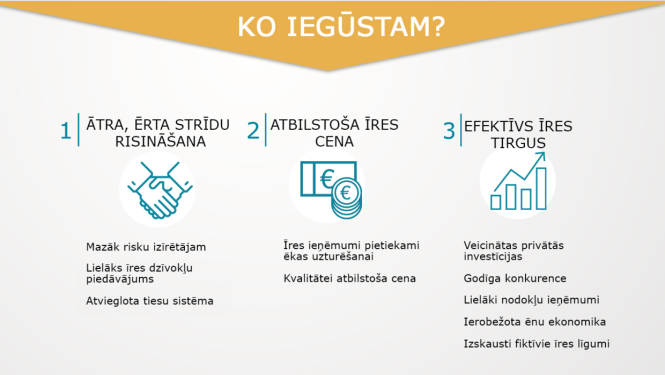 KO IEGŪSTAM?

1 ĀTRA, ĒRTA STRĪDU RISINĀŠANA

Mazāk risku izīrētājam

Lielāks īres dzīvokļu piedāvājums

Atvieglota tiesu sistēma

2 ATBILSTOŠA ĪRES CENA

€

€

Īres ieņēmumi pietiekami ēkas uzturēšanai

Kvalitātei atbilstoša cena

3 EFEKTĪVS ĪRES TIRGUS

Veicinātas privātās investīcijas

Godīga konkurence

Lielāki nodokļu ieņēmumi

Ierobežota ēnu ekonomika

Izskausti fiktīvie īres līgumi